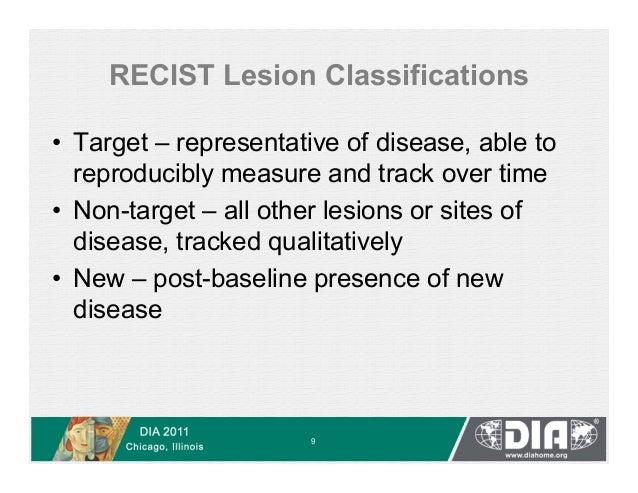 RECIST Lesion Classifications

• Target – representative of disease, able to reproducibly measure and track over time

• Non-target – all other lesions or sites of disease, tracked qualitatively

• New – post-baseline presence of new disease

DIA 2011
Chicago, Illinois

9

DIA®
www.diahome.org